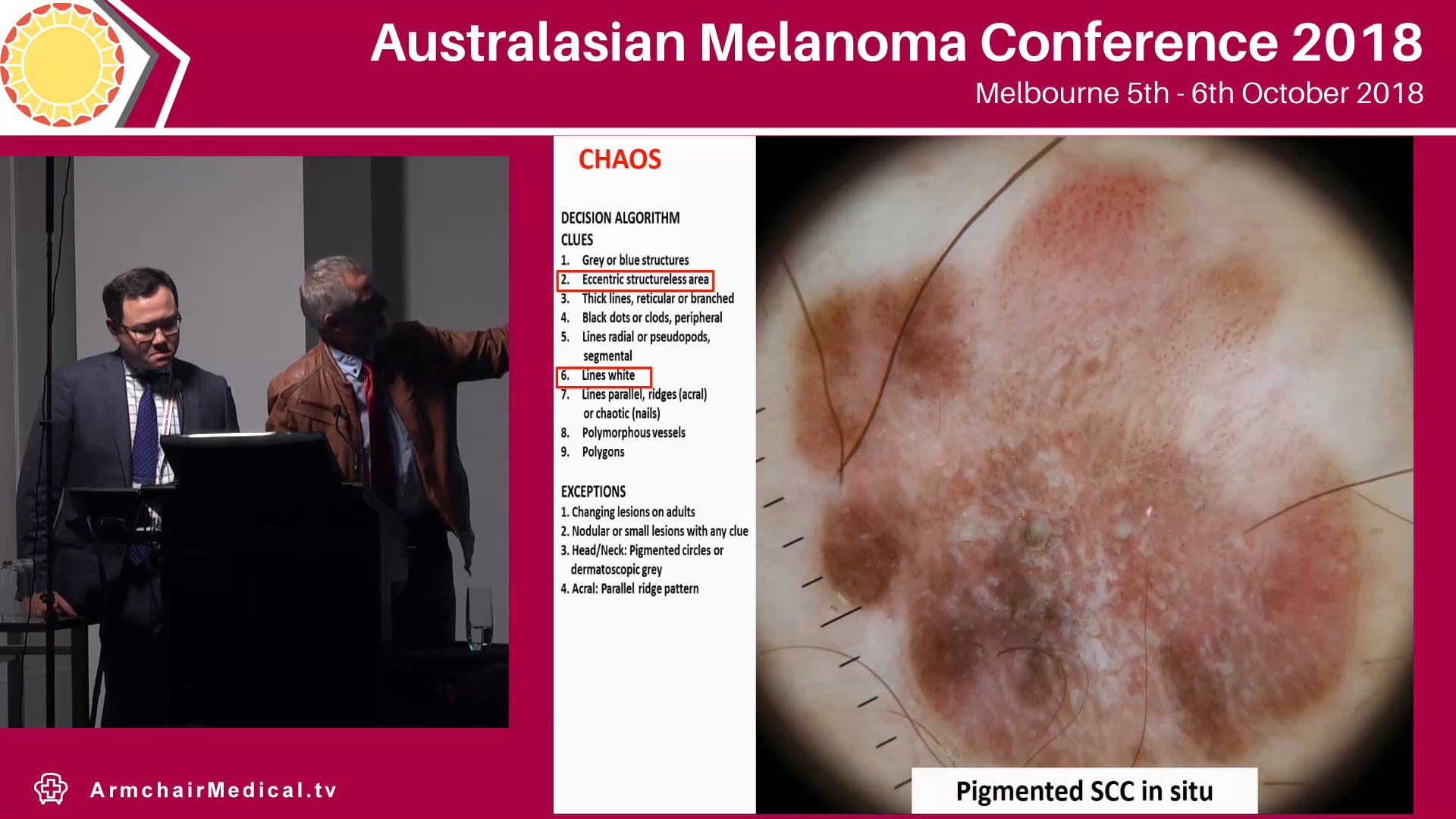 Australasian Melanoma Conference 2018
Melbourne 5th - 6th October 2018

CHAOS

DECISION ALGORITHM
CLUES
1. Grey or blue structures
2. Eccentric structureless area
3. Thick lines, reticular or branched
4. Black dots or clods, peripheral
5. Lines radial or pseudopods, segmental
6. Lines white
7. Lines parallel, ridges (acral) or chaotic (nails)
8. Polymorphous vessels
9. Polygons

EXCEPTIONS
1. Changing lesions on adults
2. Nodular or small lesions with any clue
3. Head/Neck: Pigmented circles or dermatoscopic grey
4. Acral: Parallel ridge pattern

Pigmented SCC in situ

ArmchairMedical.tv